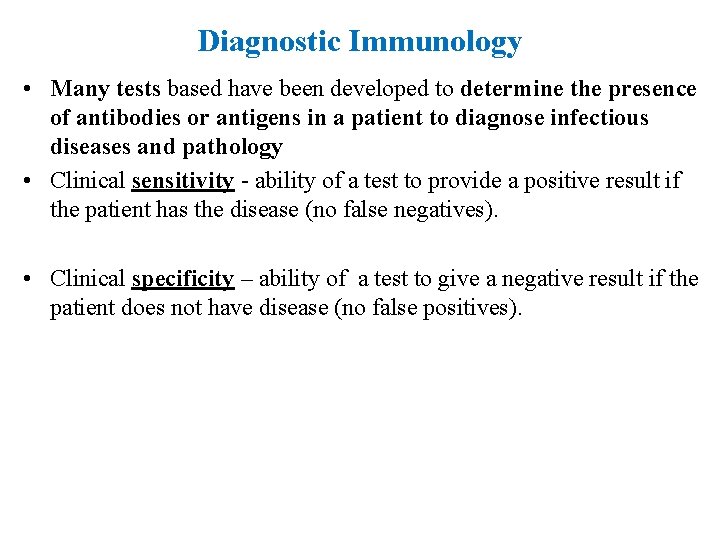 Diagnostic Immunology

• Many tests based have been developed to determine the presence of antibodies or antigens in a patient to diagnose infectious diseases and pathology

• Clinical sensitivity - ability of a test to provide a positive result if the patient has the disease (no false negatives).

• Clinical specificity – ability of a test to give a negative result if the patient does not have disease (no false positives).